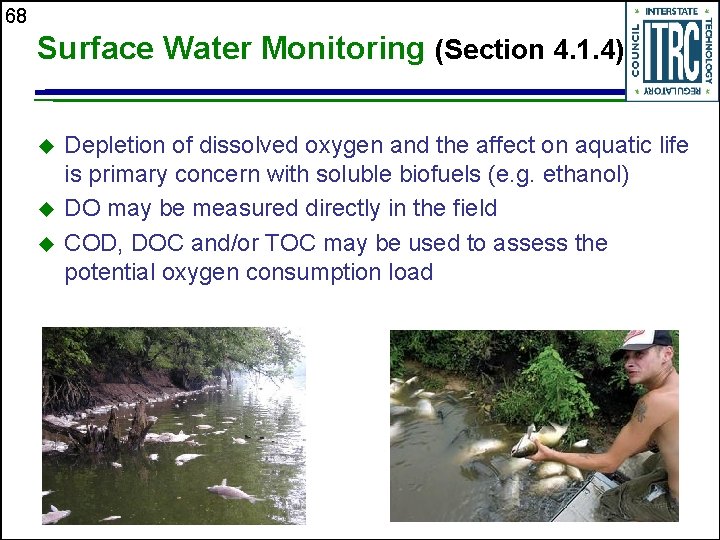 68

Surface Water Monitoring (Section 4.1.4)

INTERSTATE TECHNOLOGY REGULATORY COUNCIL ITRC

◆ Depletion of dissolved oxygen and the affect on aquatic life is primary concern with soluble biofuels (e.g. ethanol)
◆ DO may be measured directly in the field
◆ COD, DOC and/or TOC may be used to assess the potential oxygen consumption load